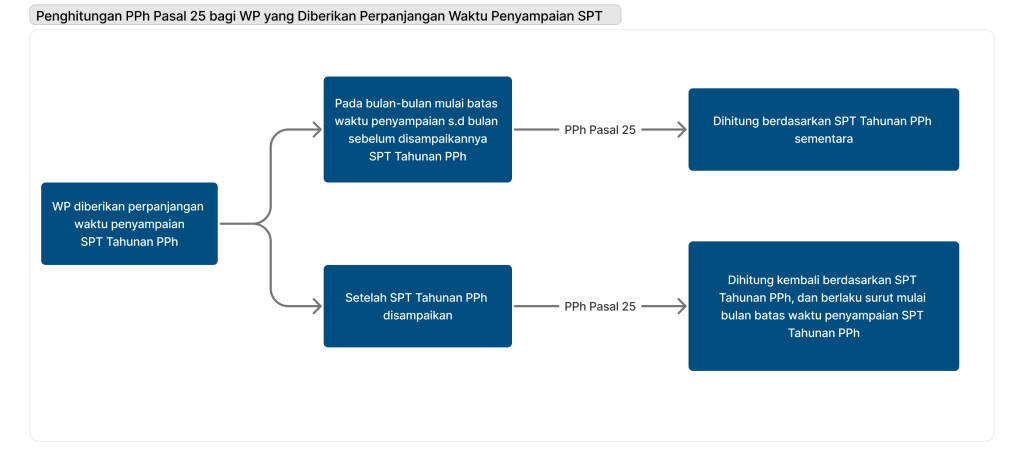 Penghitungan PPh Pasal 25 bagi WP yang Diberikan Perpanjangan Waktu Penyampaian SPT

WP diberikan perpanjangan waktu penyampaian SPT Tahunan PPh

Pada bulan-bulan mulai batas waktu penyampaian s.d bulan sebelum disampaikannya SPT Tahunan PPh

PPh Pasal 25

Dihitung berdasarkan SPT Tahunan PPh sementara

Setelah SPT Tahunan PPh disampaikan

PPh Pasal 25

Dihitung kembali berdasarkan SPT Tahunan PPh, dan berlaku surut mulai bulan batas waktu penyampaian SPT Tahunan PPh